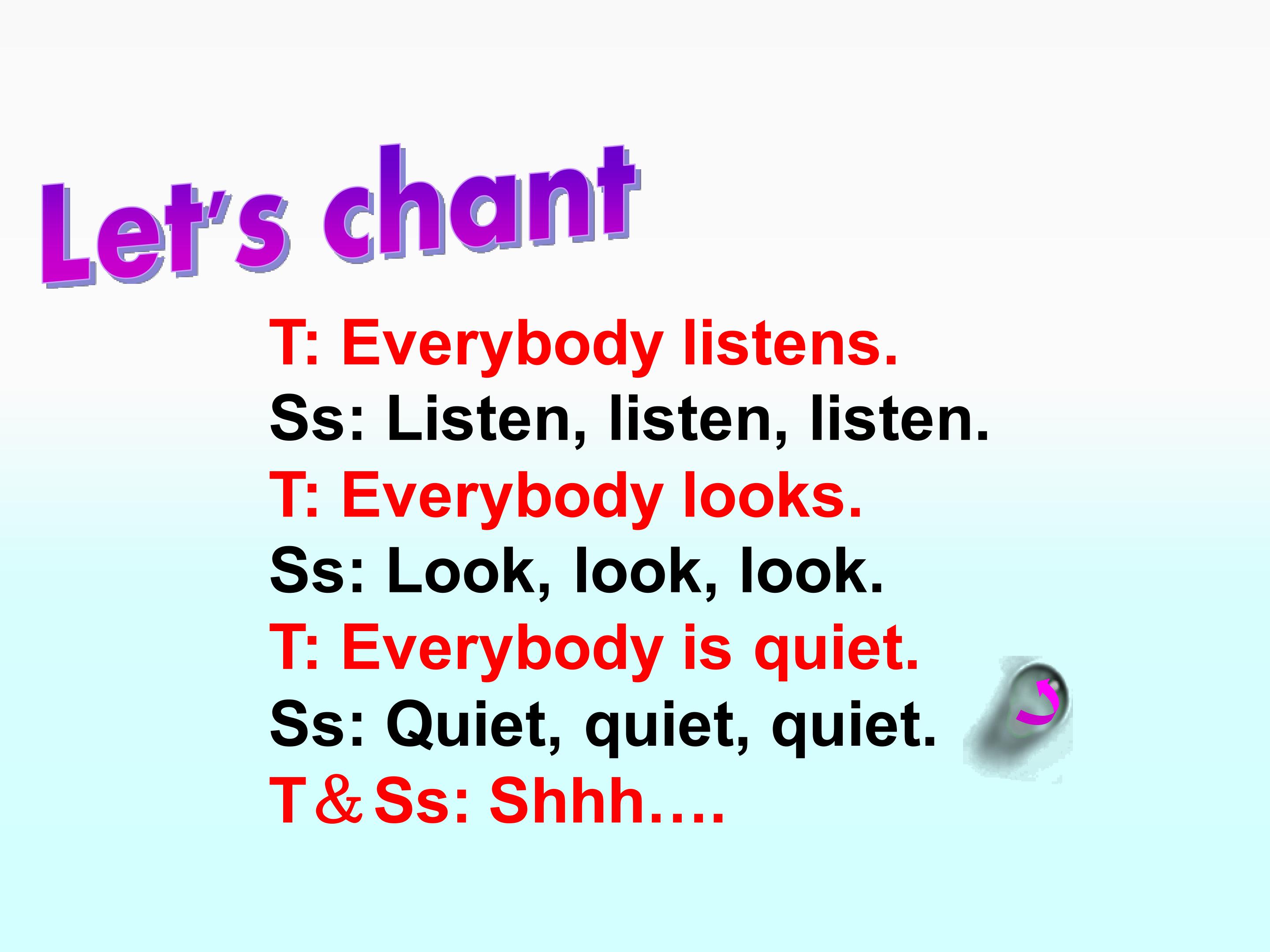 Let's chant

T: Everybody listens.
Ss: Listen, listen, listen.
T: Everybody looks.
Ss: Look, look, look.
T: Everybody is quiet.
Ss: Quiet, quiet, quiet.
T＆Ss: Shhh….